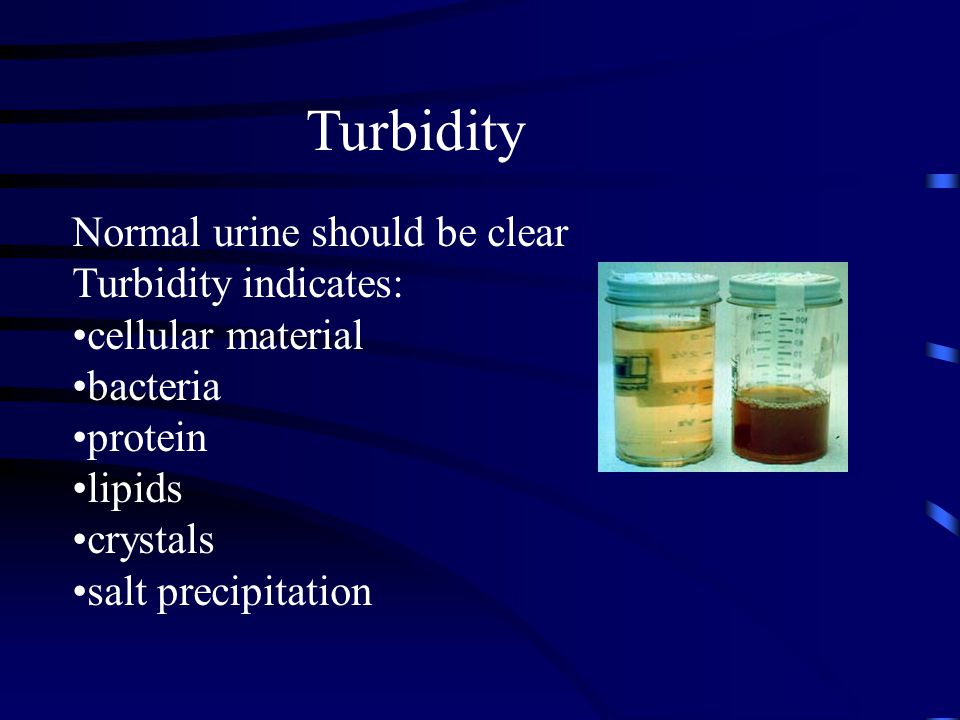 Turbidity

Normal urine should be clear
Turbidity indicates:
•cellular material
•bacteria
•protein
•lipids
•crystals
•salt precipitation